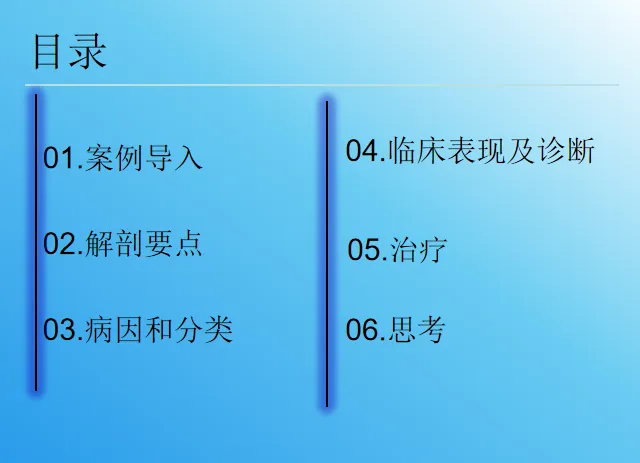 目录

01.案例导入

02.解剖要点

03.病因和分类

04.临床表现及诊断

05.治疗

06.思考